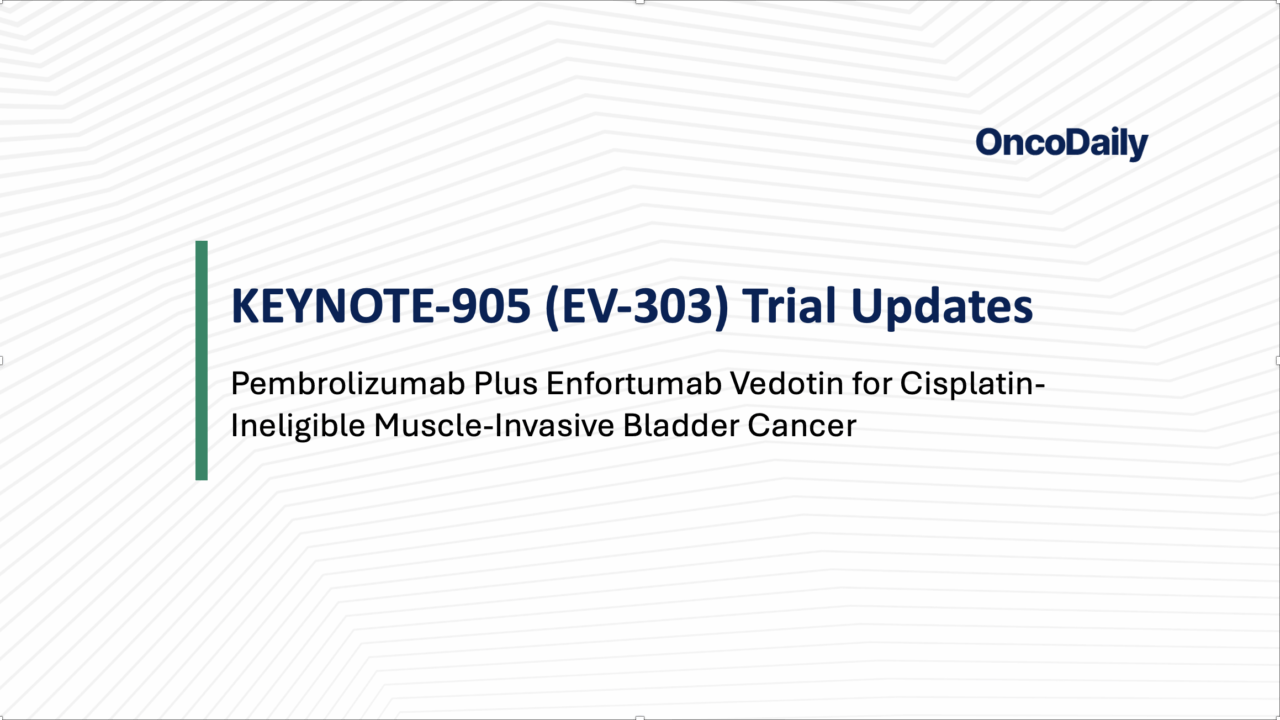 OncoDaily

KEYNOTE-905 (EV-303) Trial Updates

Pembrolizumab Plus Enfortumab Vedotin for Cisplatin-Ineligible Muscle-Invasive Bladder Cancer